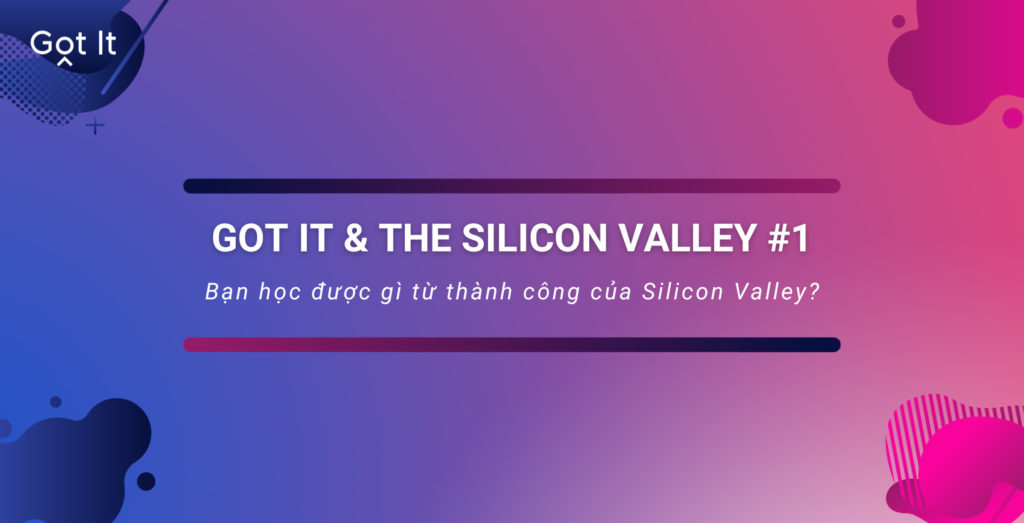 Got It

GOT IT & THE SILICON VALLEY #1

Bạn học được gì từ thành công của Silicon Valley?